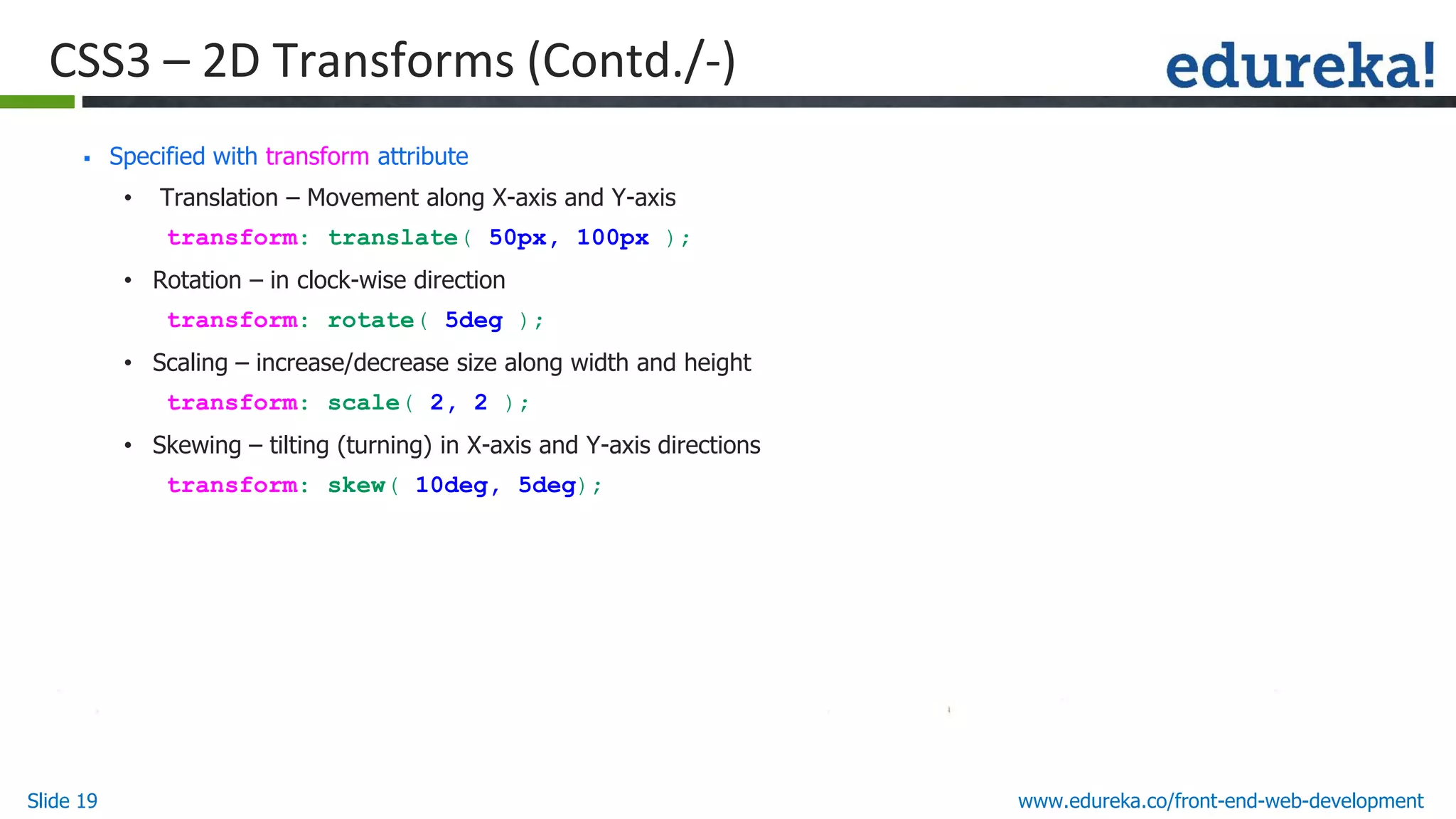 CSS3 – 2D Transforms (Contd./-)

edureka!

▪ Specified with transform attribute

• Translation – Movement along X-axis and Y-axis

transform: translate( 50px, 100px );

• Rotation – in clock-wise direction

transform: rotate( 5deg );

• Scaling – increase/decrease size along width and height

transform: scale( 2, 2 );

• Skewing – tilting (turning) in X-axis and Y-axis directions

transform: skew( 10deg, 5deg);

Slide 19

www.edureka.co/front-end-web-development